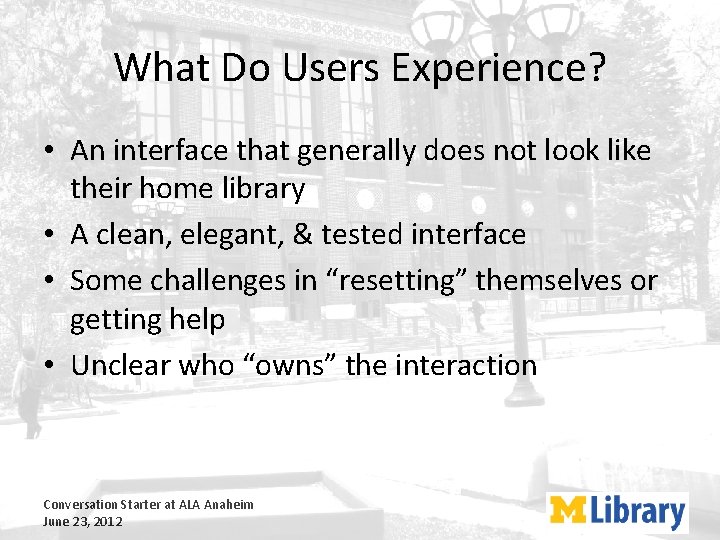 What Do Users Experience?

• An interface that generally does not look like their home library
• A clean, elegant, & tested interface
• Some challenges in “resetting” themselves or getting help
• Unclear who “owns” the interaction

Conversation Starter at ALA Anaheim
June 23, 2012

M Library